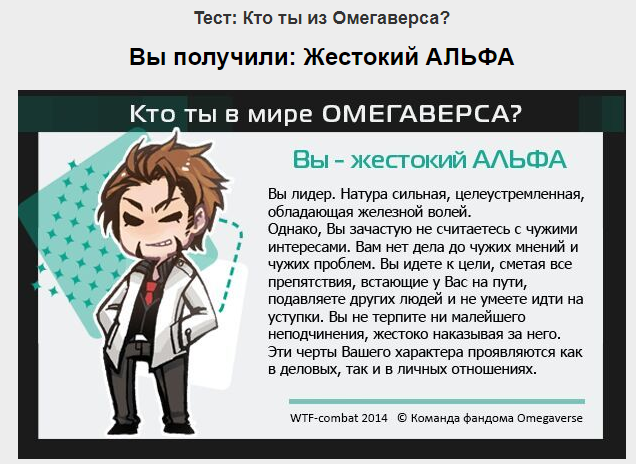 Тест: Кто ты из Омегаверса?

Вы получили: Жестокий АЛЬФА

Кто ты в мире ОМЕГАВЕРСА?

Вы - жестокий АЛЬФА

Вы лидер. Натура сильная, целеустремленная, обладающая железной волей.
Однако, Вы зачастую не считаетесь с чужими интересами. Вам нет дела до чужих мнений и чужих проблем. Вы идете к цели, сметая все препятствия, встающие у Вас на пути, подавляете других людей и не умеете идти на уступки. Вы не терпите ни малейшего неподчинения, жестоко наказывая за него. Эти черты Вашего характера проявляются как в деловых, так и в личных отношениях.

WTF-combat 2014 © Команда фандома Omegaverse